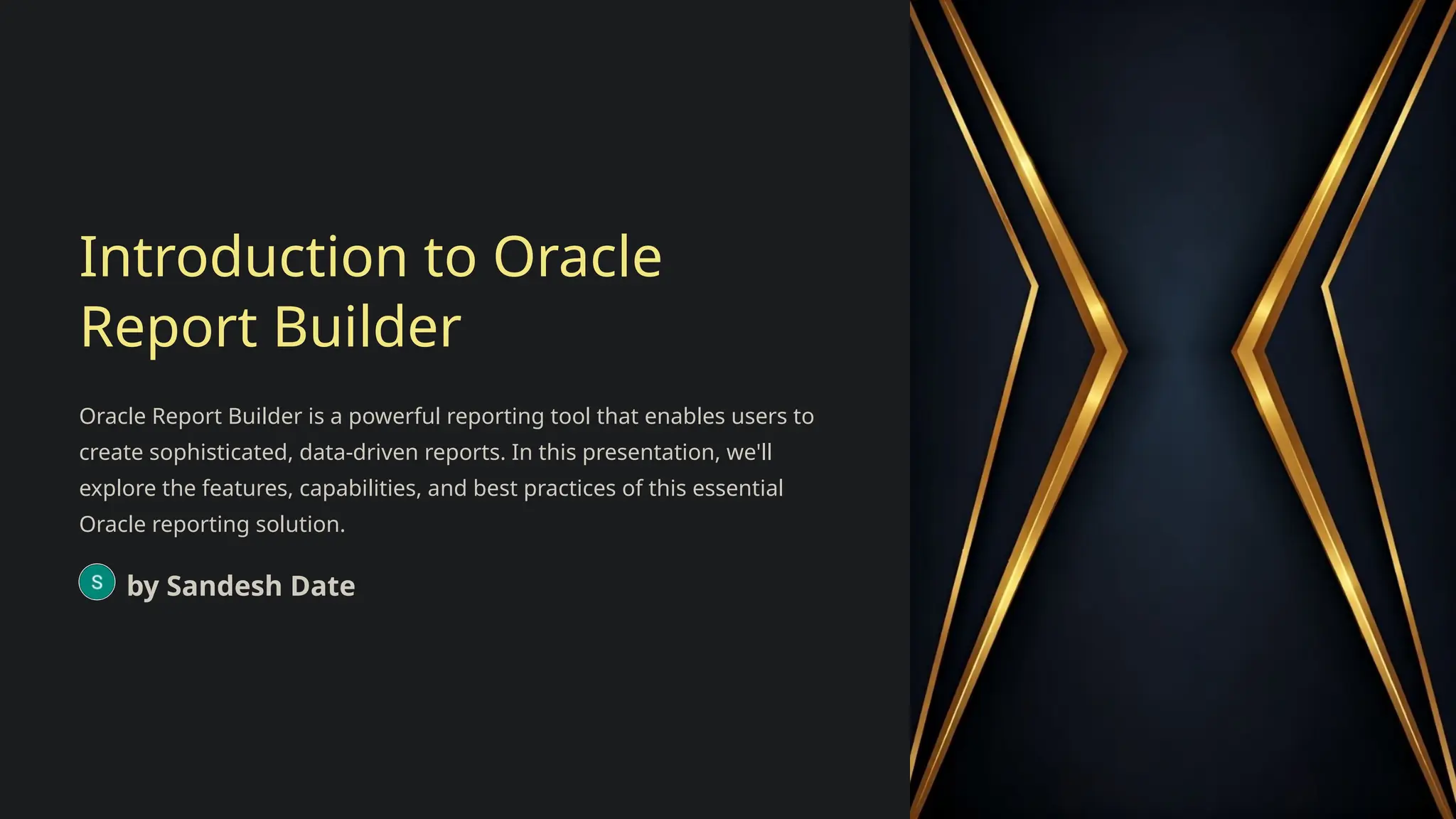 Introduction to Oracle Report Builder

Oracle Report Builder is a powerful reporting tool that enables users to create sophisticated, data-driven reports. In this presentation, we'll explore the features, capabilities, and best practices of this essential Oracle reporting solution.

S by Sandesh Date